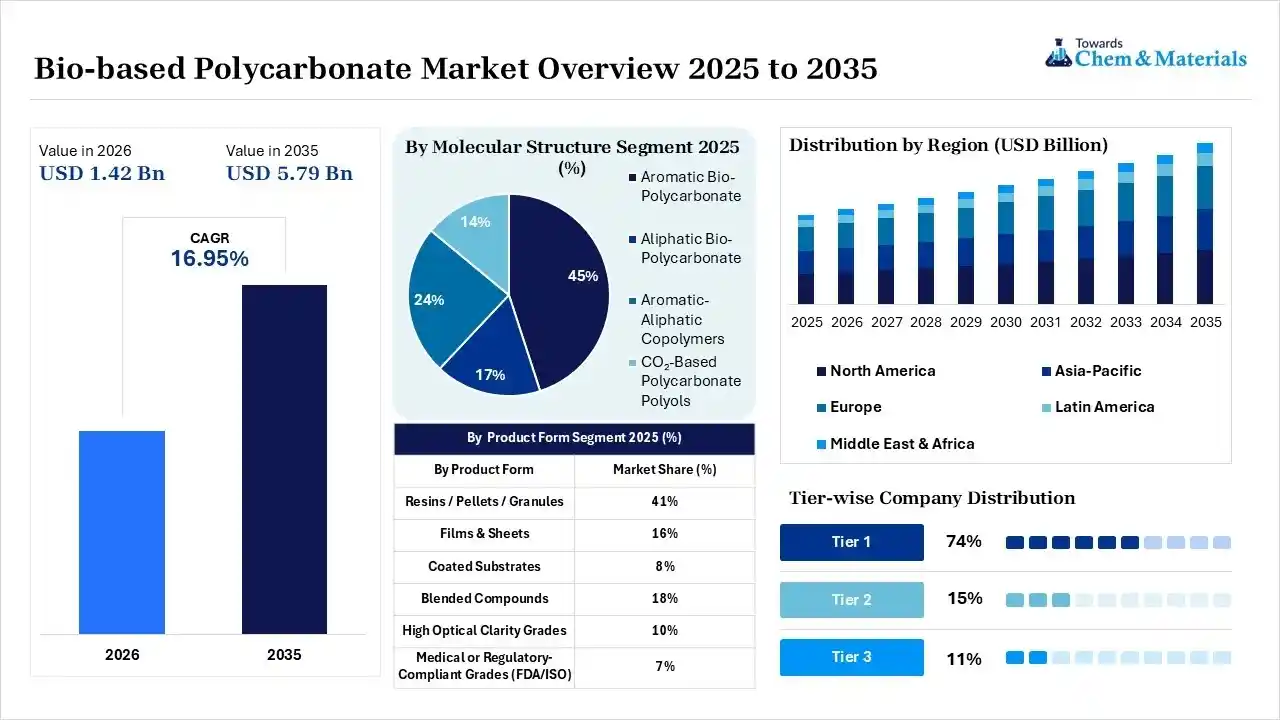 Bio-based Polycarbonate Market Overview 2025 to 2035

Towards Chem & Materials

Value in 2026
USD 1.42 Bn

Value in 2035
USD 5.79 Bn

CAGR
16.95%

2026
2035

By Molecular Structure Segment 2025 (%)

45%
17%
24%
14%

Aromatic Bio-Polycarbonate
Aliphatic Bio-Polycarbonate
Aromatic-Aliphatic Copolymers
$CO_2$-Based Polycarbonate Polyols

By Product Form Segment 2025 (%)

| By Product Form | Market Share (%) |
|---|---|
| Resins / Pellets / Granules | 41% |
| Films & Sheets | 16% |
| Coated Substrates | 8% |
| Blended Compounds | 18% |
| High Optical Clarity Grades | 10% |
| Medical or Regulatory-Compliant Grades (FDA/ISO) | 7% |

Distribution by Region (USD Billion)

2025 2026 2027 2028 2029 2030 2031 2032 2033 2034 2035

North America
Asia-Pacific
Europe
Latin America
Middle East & Africa

Tier-wise Company Distribution

Tier 1 74%
Tier 2 15%
Tier 3 11%